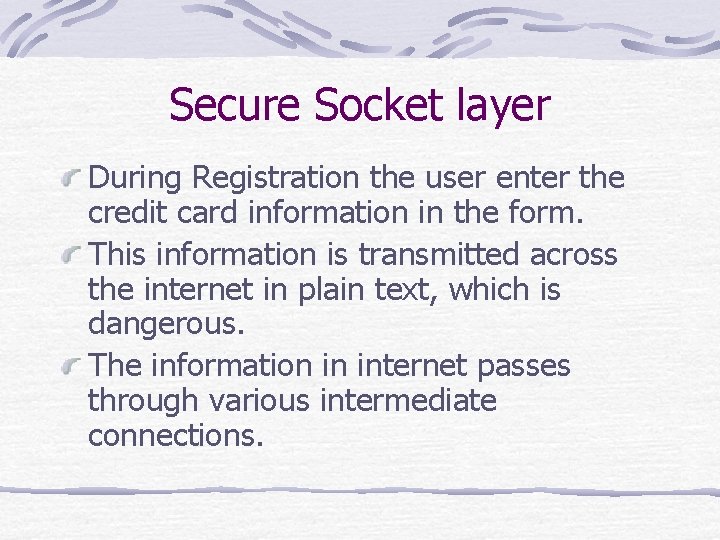 Secure Socket layer

During Registration the user enter the credit card information in the form.

This information is transmitted across the internet in plain text, which is dangerous.

The information in internet passes through various intermediate connections.